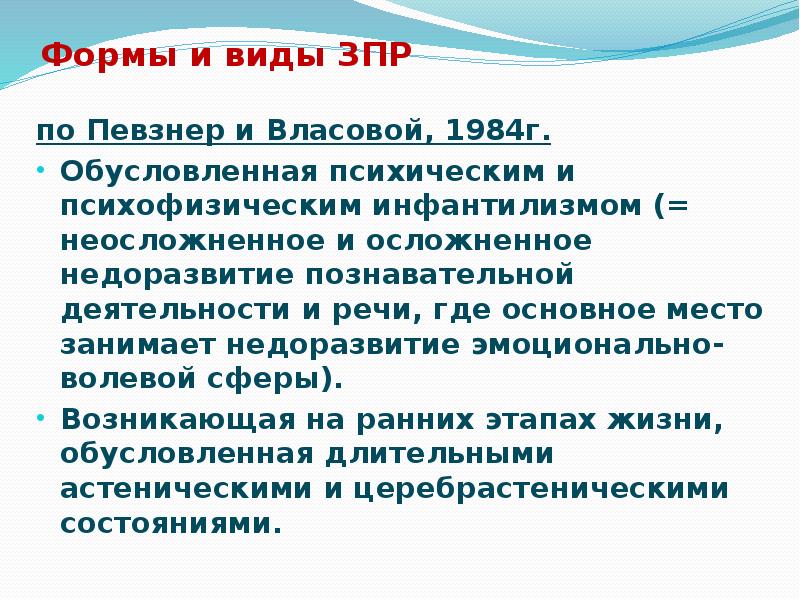 Формы и виды ЗПР

по Певзнер и Власовой, 1984г.

• Обусловленная психическим и психофизическим инфантилизмом (= неосложненное и осложненное недоразвитие познавательной деятельности и речи, где основное место занимает недоразвитие эмоционально-волевой сферы).

• Возникающая на ранних этапах жизни, обусловленная длительными астеническими и церебрастеническими состояниями.